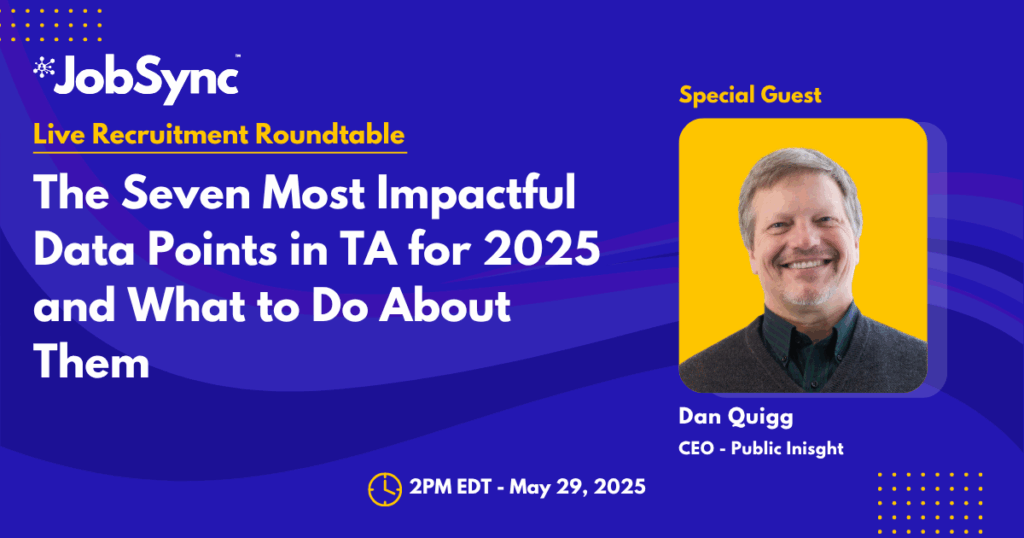 JobSync™

Live Recruitment Roundtable

The Seven Most Impactful Data Points in TA for 2025 and What to Do About Them

Special Guest

Dan Quigg

CEO - Public Inisght

2PM EDT - May 29, 2025